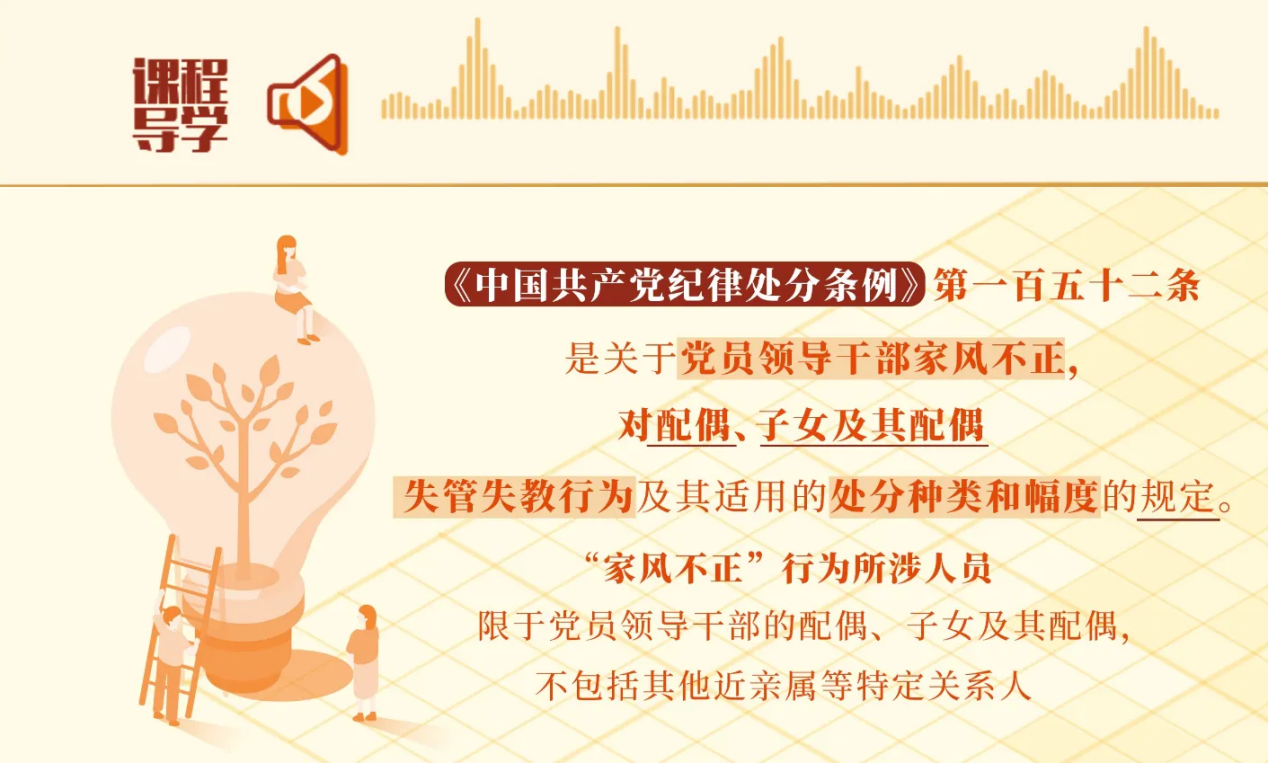 课程导学

《中国共产党纪律处分条例》第一百五十二条

是关于党员领导干部家风不正，

对配偶、子女及其配偶

失管失教行为及其适用的处分种类和幅度的规定。

“家风不正”行为所涉人员

限于党员领导干部的配偶、子女及其配偶，

不包括其他近亲属等特定关系人